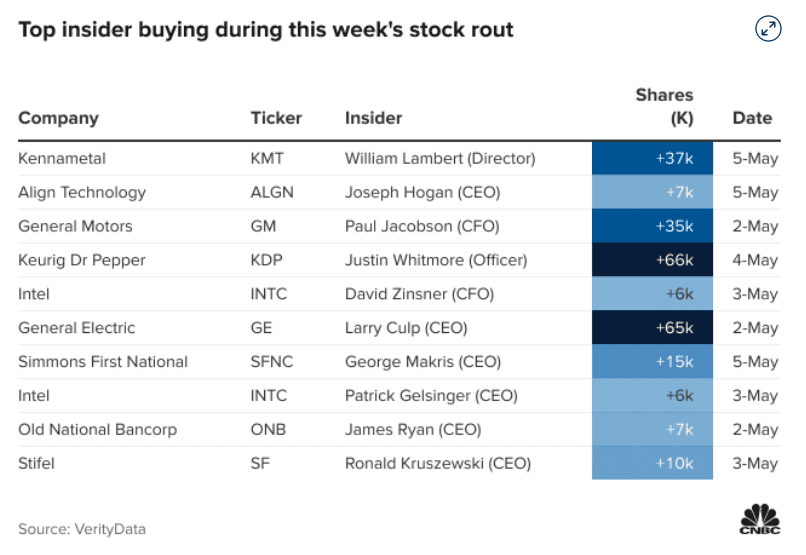 Top insider buying during this week's stock rout

| Company | Ticker | Insider | Shares (K) | Date |
|---|---|---|---|---|
| Kennametal | KMT | William Lambert (Director) | +37k | 5-May |
| Align Technology | ALGN | Joseph Hogan (CEO) | +7k | 5-May |
| General Motors | GM | Paul Jacobson (CFO) | +35k | 2-May |
| Keurig Dr Pepper | KDP | Justin Whitmore (Officer) | +66k | 4-May |
| Intel | INTC | David Zinsner (CFO) | +6k | 3-May |
| General Electric | GE | Larry Culp (CEO) | +65k | 2-May |
| Simmons First National | SFNC | George Makris (CEO) | +15k | 5-May |
| Intel | INTC | Patrick Gelsinger (CEO) | +6k | 3-May |
| Old National Bancorp | ONB | James Ryan (CEO) | +7k | 2-May |
| Stifel | SF | Ronald Kruszewski (CEO) | +10k | 3-May |

Source: VerityData

CNBC